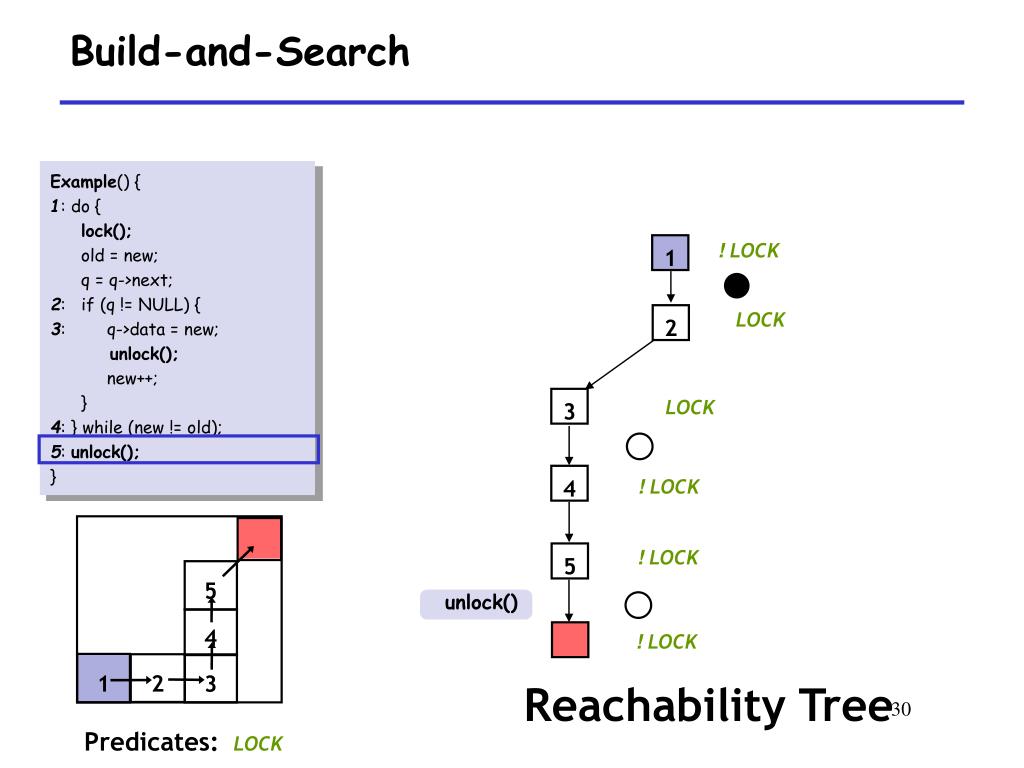 Build-and-Search

Example() {
1: do {
lock();
old = new;
q = q->next;
2: if (q != NULL) {
3: q->data = new;
unlock();
new++;
}
4: } while (new != old);
5: unlock();
}

5
4
1 2 3

Predicates: LOCK

1 ! LOCK
2 LOCK
3 LOCK
4 ! LOCK
5 ! LOCK
unlock()
! LOCK

Reachability Tree 30